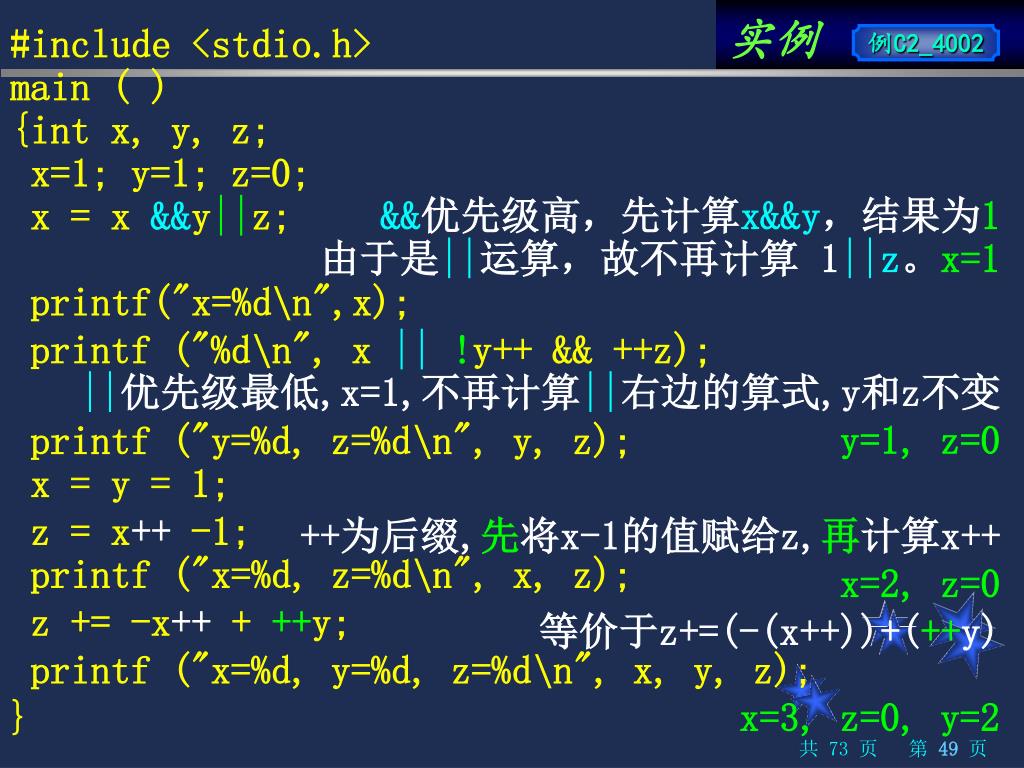 实例 例C2_4002

#include <stdio.h>
main ( )
{int x, y, z;
x=1; y=1; z=0;
x = x &&y||z;

&&优先级高，先计算x&&y，结果为1
由于是||运算，故不再计算 1||z。x=1

printf("x=%d\n",x);
printf ("%d\n", x || !y++ && ++z);

||优先级最低,x=1,不再计算||右边的算式,y和z不变

printf ("y=%d, z=%d\n", y, z);

y=1, z=0

x = y = 1;
z = x++ -1;

++为后缀,先将x-1的值赋给z,再计算x++

printf ("x=%d, z=%d\n", x, z);

x=2, z=0

z += -x++ + ++y;

等价于z+=(-(x++))+(++y)

printf ("x=%d, y=%d, z=%d\n", x, y, z);
}

x=3, z=0, y=2

共 73 页 第 49 页